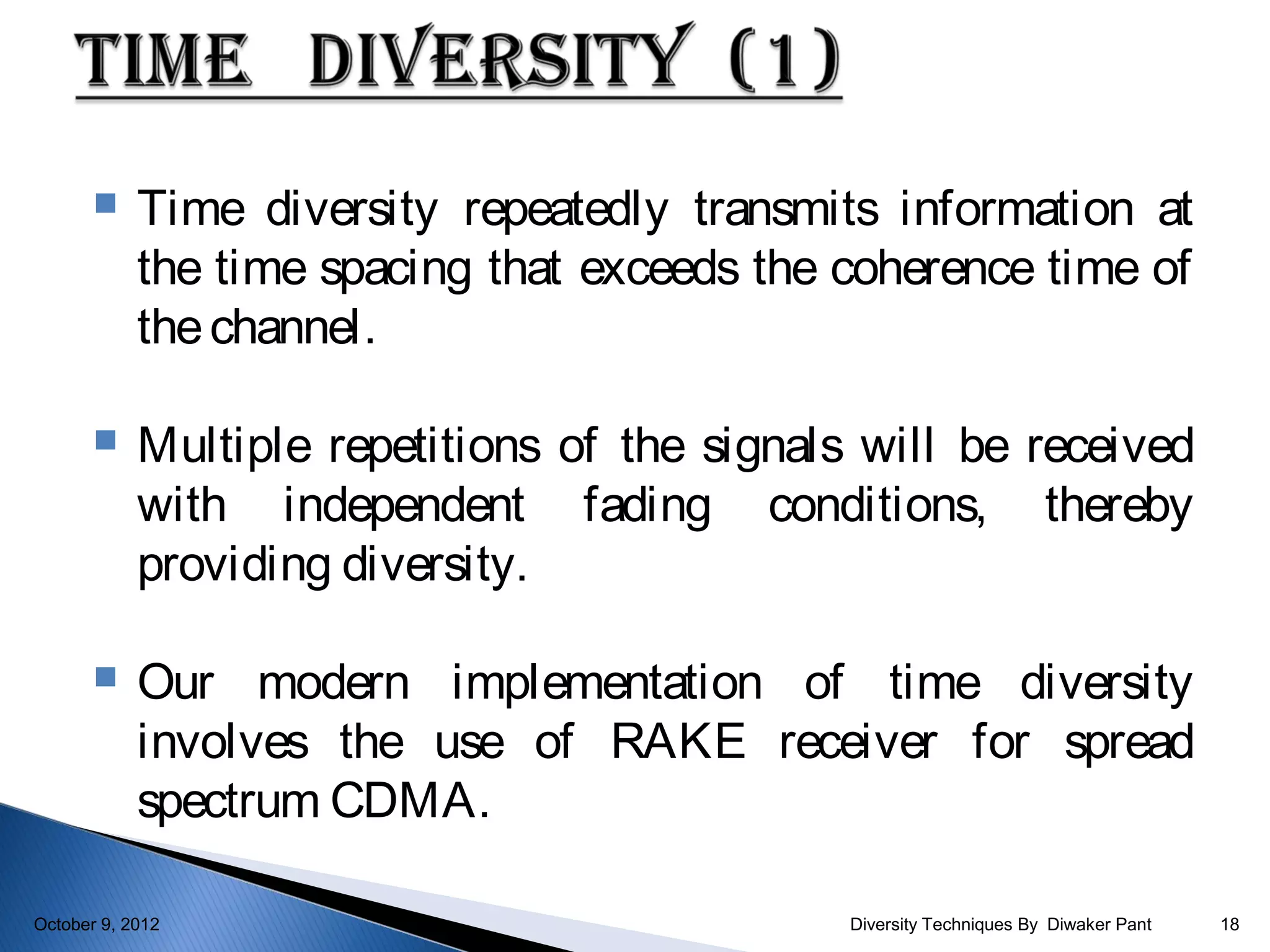 TIME DIVERSITY (1)

Time diversity repeatedly transmits information at the time spacing that exceeds the coherence time of the channel.

Multiple repetitions of the signals will be received with independent fading conditions, thereby providing diversity.

Our modern implementation of time diversity involves the use of RAKE receiver for spread spectrum CDMA.

October 9, 2012

Diversity Techniques By Diwaker Pant

18